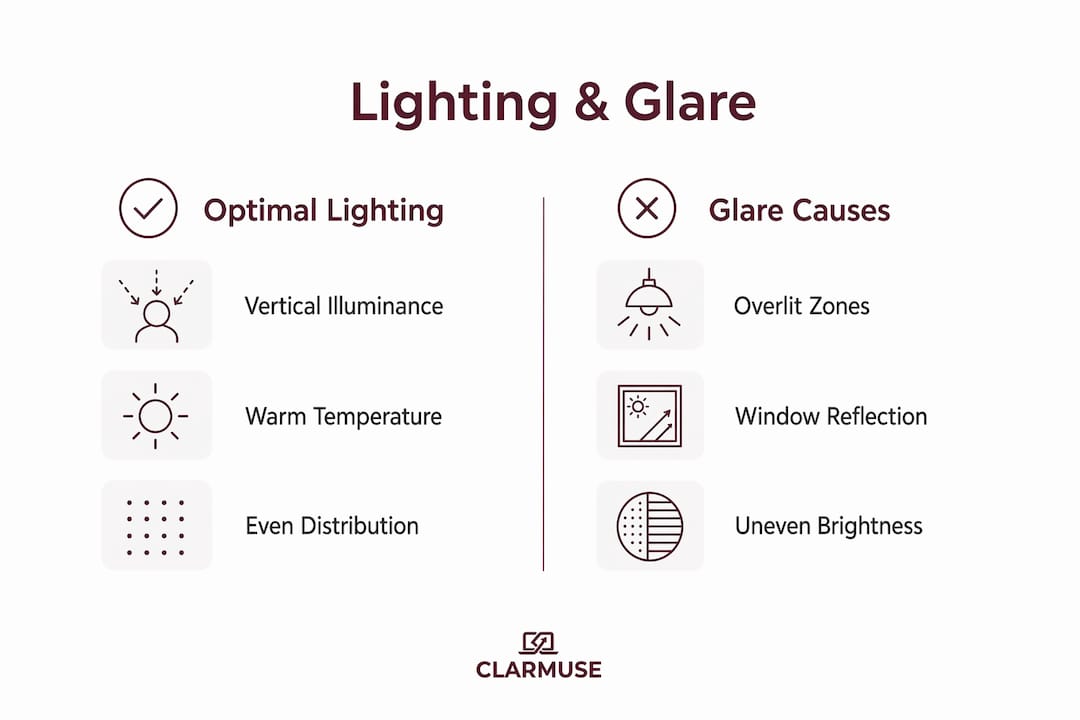 Lighting & Glare

Optimal Lighting

Vertical Illuminance

Warm Temperature

Even Distribution

Glare Causes

Overlit Zones

Window Reflection

Uneven Brightness

CLARMUSE